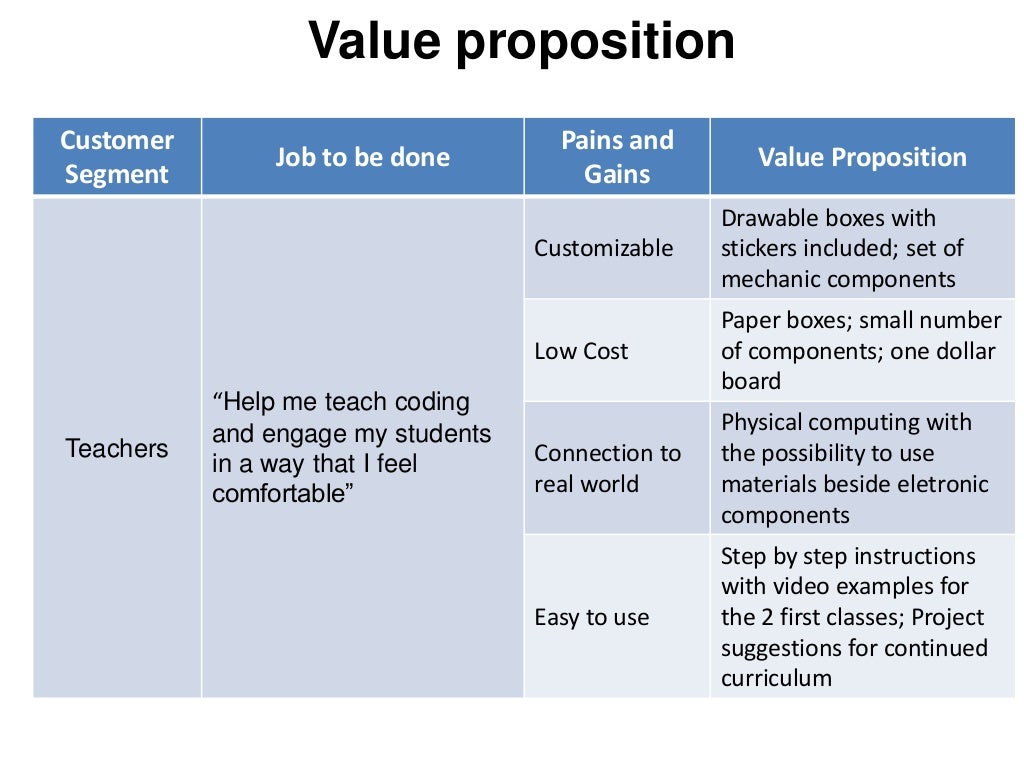 Value proposition

| Customer Segment | Job to be done | Pains and Gains | Value Proposition |
|---|---|---|---|
| Teachers | “Help me teach coding and engage my students in a way that I feel comfortable” | Customizable | Drawable boxes with stickers included; set of mechanic components |
| | | Low Cost | Paper boxes; small number of components; one dollar board |
| | | Connection to real world | Physical computing with the possibility to use materials beside eletronic components |
| | | Easy to use | Step by step instructions with video examples for the 2 first classes; Project suggestions for continued curriculum |